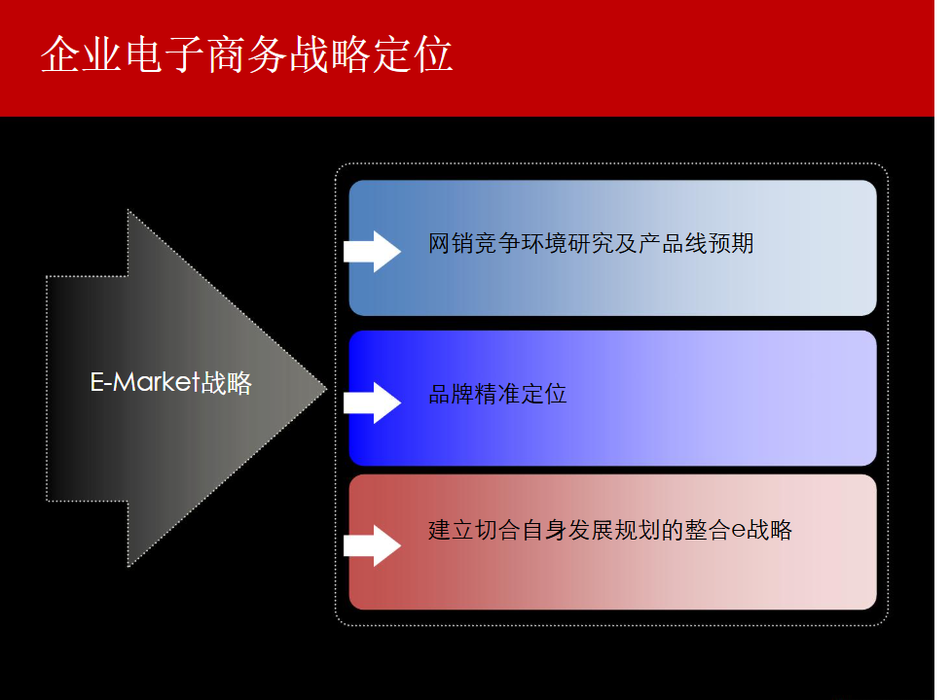 企业电子商务战略定位

E-Market战略

网销竞争环境研究及产品线预期

品牌精准定位

建立切合自身发展规划的整合e战略